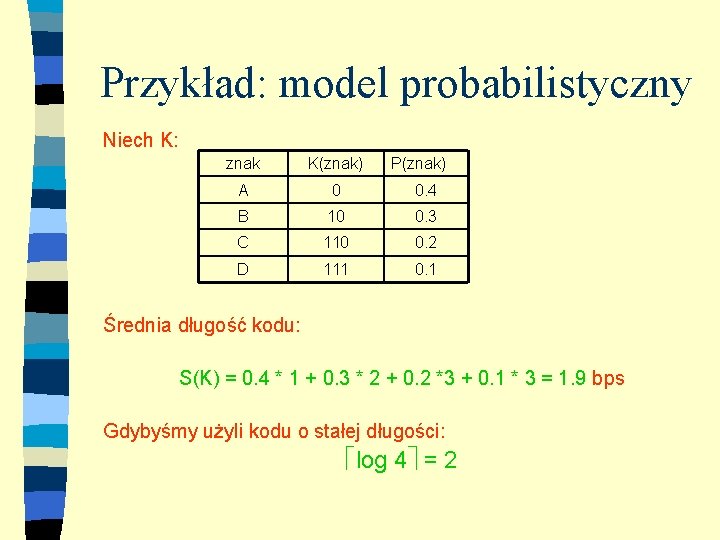 Przykład: model probabilistyczny

Niech K:

| znak | K(znak) | P(znak) |
|---|---|---|
| A | 0 | 0.4 |
| B | 10 | 0.3 |
| C | 110 | 0.2 |
| D | 111 | 0.1 |

Średnia długość kodu:

S(K) = 0.4 * 1 + 0.3 * 2 + 0.2 *3 + 0.1 * 3 = 1.9 bps

Gdybyśmy użyli kodu o stałej długości:

$\lceil \log 4 \rceil = 2$